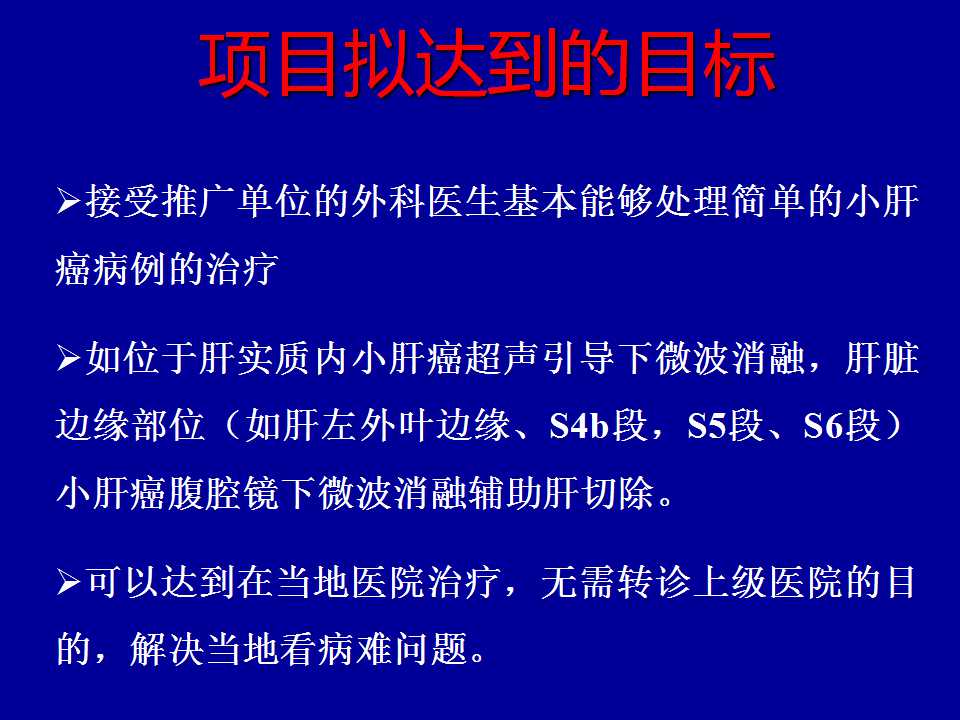 项目拟达到的目标

➢接受推广单位的外科医生基本能够处理简单的小肝癌病例的治疗

➢如位于肝实质内小肝癌超声引导下微波消融，肝脏边缘部位（如肝左外叶边缘、S4b段，S5段、S6段）小肝癌腹腔镜下微波消融辅助肝切除。

➢可以达到在当地医院治疗，无需转诊上级医院的目的，解决当地看病难问题。